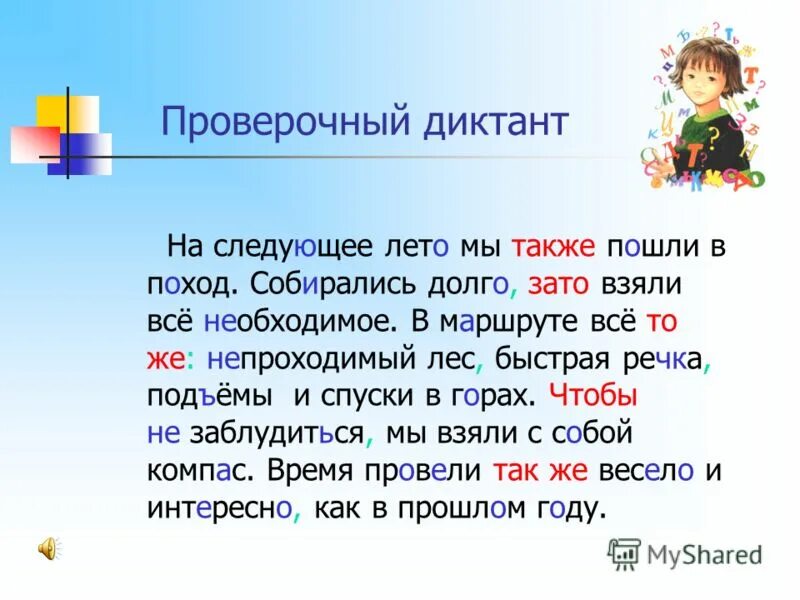 Проверочный диктант

На следующее лето мы также пошли в поход. Собирались долго, зато взяли всё необходимое. В маршруте всё то же: непроходимый лес, быстрая речка, подъёмы и спуски в горах. Чтобы не заблудиться, мы взяли с собой компас. Время провели так же весело и интересно, как в прошлом году.

MyShared